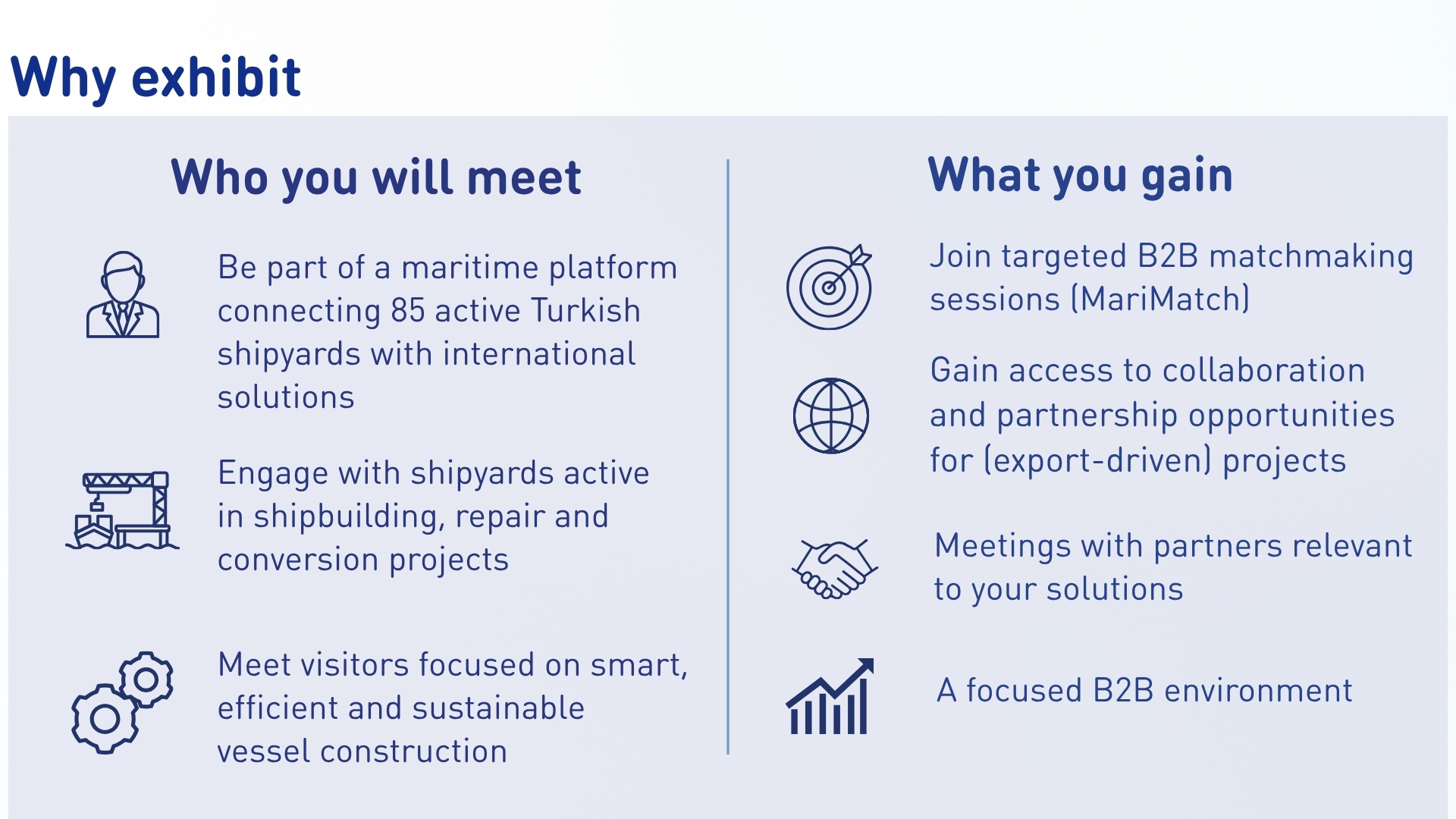 Why exhibit

Who you will meet

Be part of a maritime platform connecting 85 active Turkish shipyards with international solutions

Engage with shipyards active in shipbuilding, repair and conversion projects

Meet visitors focused on smart, efficient and sustainable vessel construction

What you gain

Join targeted B2B matchmaking sessions (MariMatch)

Gain access to collaboration and partnership opportunities for (export-driven) projects

Meetings with partners relevant to your solutions

A focused B2B environment